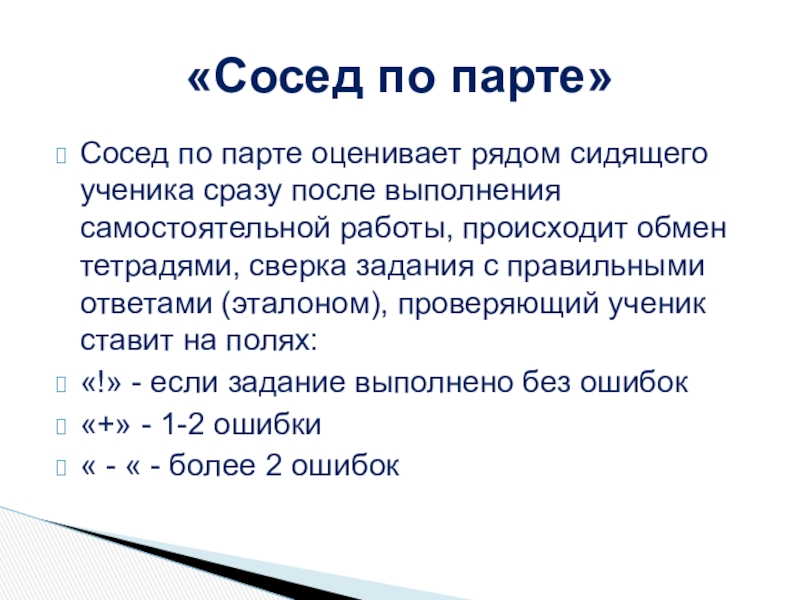 «Сосед по парте»

Сосед по парте оценивает рядом сидящего ученика сразу после выполнения самостоятельной работы, происходит обмен тетрадями, сверка задания с правильными ответами (эталоном), проверяющий ученик ставит на полях:

«!» - если задание выполнено без ошибок

«+» - 1-2 ошибки

« - « - более 2 ошибок